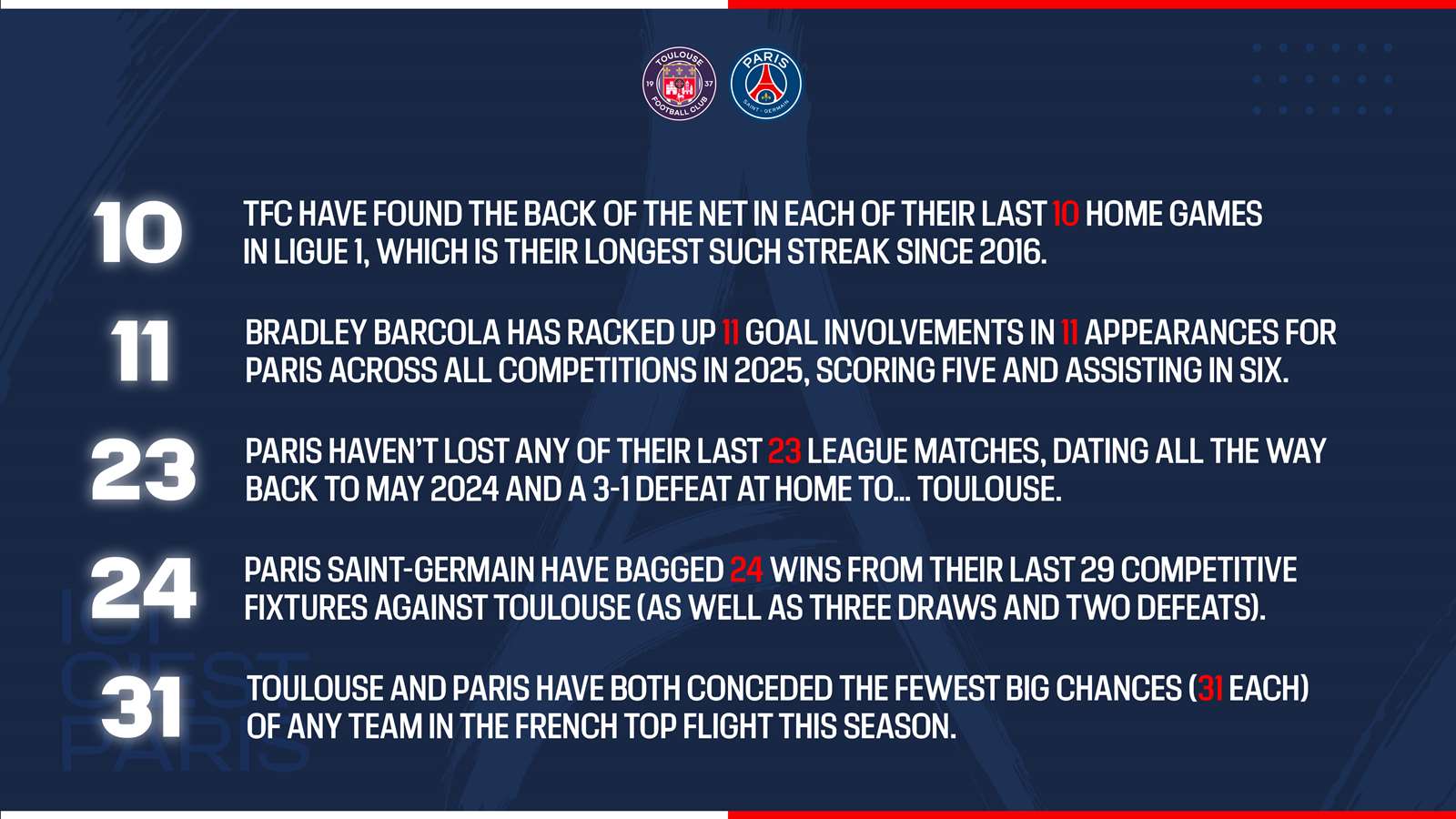 TOULOUSE 19 37 FOOTBALL CLUB

PARIS SAINT-GERMAIN

10
TFC HAVE FOUND THE BACK OF THE NET IN EACH OF THEIR LAST 10 HOME GAMES IN LIGUE 1, WHICH IS THEIR LONGEST SUCH STREAK SINCE 2016.

11
BRADLEY BARCOLA HAS RACKED UP 11 GOAL INVOLVEMENTS IN 11 APPEARANCES FOR PARIS ACROSS ALL COMPETITIONS IN 2025, SCORING FIVE AND ASSISTING IN SIX.

23
PARIS HAVEN'T LOST ANY OF THEIR LAST 23 LEAGUE MATCHES, DATING ALL THE WAY BACK TO MAY 2024 AND A 3-1 DEFEAT AT HOME TO... TOULOUSE.

24
PARIS SAINT-GERMAIN HAVE BAGGED 24 WINS FROM THEIR LAST 29 COMPETITIVE FIXTURES AGAINST TOULOUSE (AS WELL AS THREE DRAWS AND TWO DEFEATS).

31
TOULOUSE AND PARIS HAVE BOTH CONCEDED THE FEWEST BIG CHANCES (31 EACH) OF ANY TEAM IN THE FRENCH TOP FLIGHT THIS SEASON.

ICI C'EST PARIS